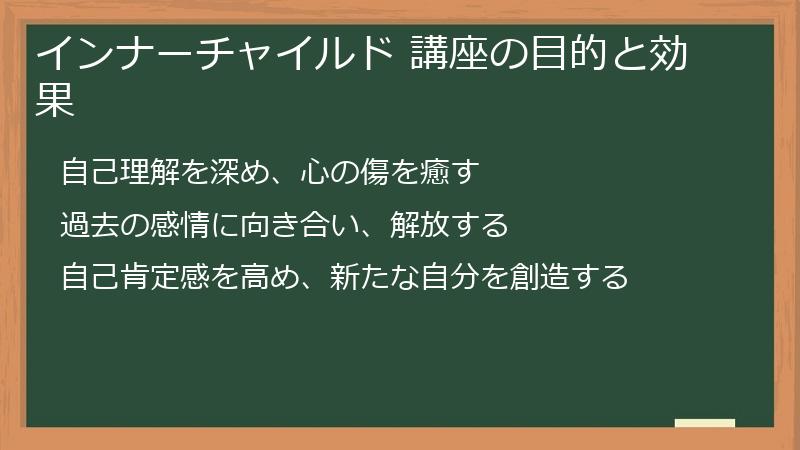 インナーチャイルド 講座の目的と効果

自己理解を深め、心の傷を癒す

過去の感情に向き合い、解放する

自己肯定感を高め、新たな自分を創造する